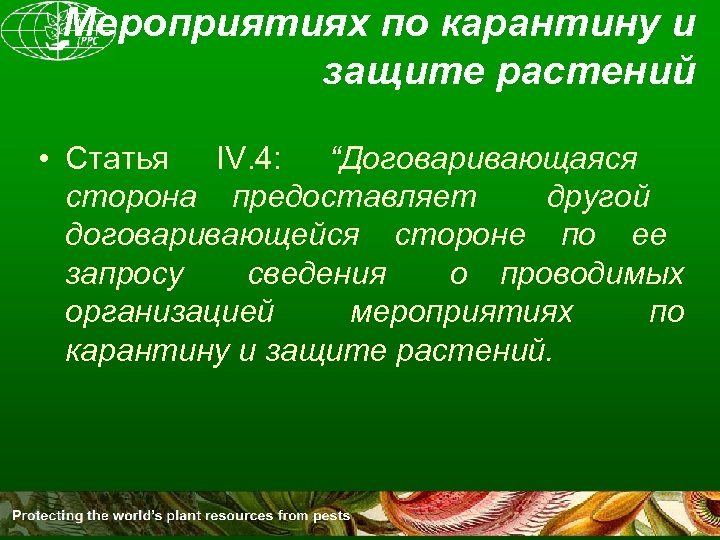 IPPC

Мероприятиях по карантину и защите растений

• Статья IV.4: “Договаривающаяся сторона предоставляет другой договаривающейся стороне по ее запросу сведения о проводимых организацией мероприятиях по карантину и защите растений.

Protecting the world's plant resources from pests